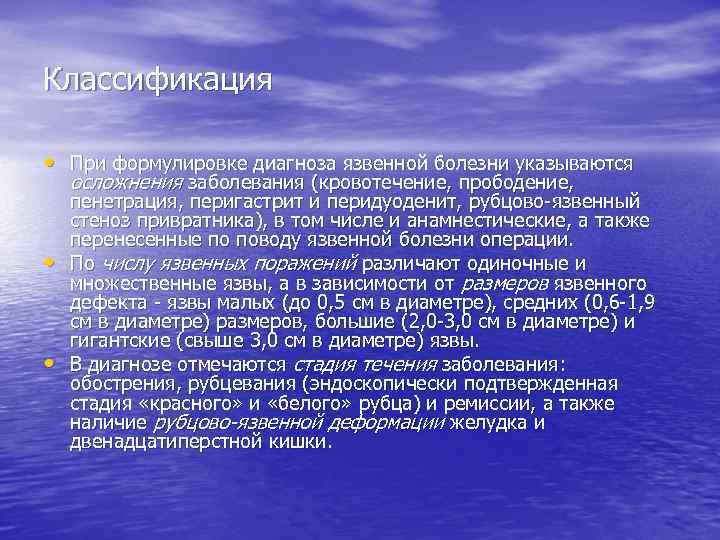 Классификация

• При формулировке диагноза язвенной болезни указываются осложнения заболевания (кровотечение, прободение, пенетрация, перигастрит и перидуоденит, рубцово-язвенный стеноз привратника), в том числе и анамнестические, а также перенесенные по поводу язвенной болезни операции.

• По числу язвенных поражений различают одиночные и множественные язвы, а в зависимости от размеров язвенного дефекта - язвы малых (до 0,5 см в диаметре), средних (0,6-1,9 см в диаметре) размеров, большие (2,0-3,0 см в диаметре) и гигантские (свыше 3,0 см в диаметре) язвы.

• В диагнозе отмечаются стадия течения заболевания: обострения, рубцевания (эндоскопически подтвержденная стадия «красного» и «белого» рубца) и ремиссии, а также наличие рубцово-язвенной деформации желудка и двенадцатиперстной кишки.